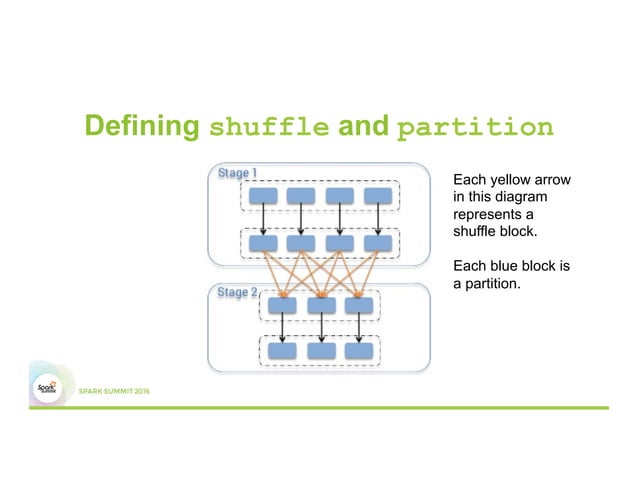 Defining shuffle and partition

Stage 1

Stage 2

Each yellow arrow in this diagram represents a shuffle block.

Each blue block is a partition.

Spark Summit

SPARK SUMMIT 2016